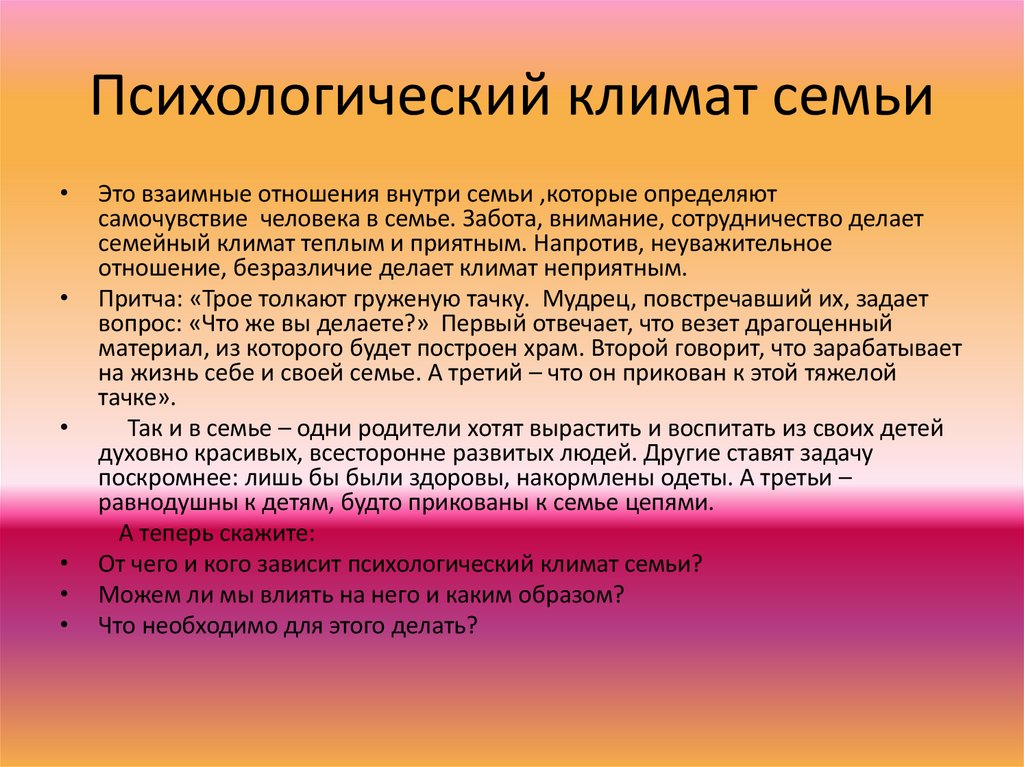 Психологический климат семьи

• Это взаимные отношения внутри семьи ,которые определяют самочувствие человека в семье. Забота, внимание, сотрудничество делает семейный климат теплым и приятным. Напротив, неуважительное отношение, безразличие делает климат неприятным.

• Притча: «Трое толкают груженую тачку. Мудрец, повстречавший их, задает вопрос: «Что же вы делаете?» Первый отвечает, что везет драгоценный материал, из которого будет построен храм. Второй говорит, что зарабатывает на жизнь себе и своей семье. А третий – что он прикован к этой тяжелой тачке».

• Так и в семье – одни родители хотят вырастить и воспитать из своих детей духовно красивых, всесторонне развитых людей. Другие ставят задачу поскромнее: лишь бы были здоровы, накормлены одеты. А третьи – равнодушны к детям, будто прикованы к семье цепями.

А теперь скажите:

• От чего и кого зависит психологический климат семьи?

• Можем ли мы влиять на него и каким образом?

• Что необходимо для этого делать?